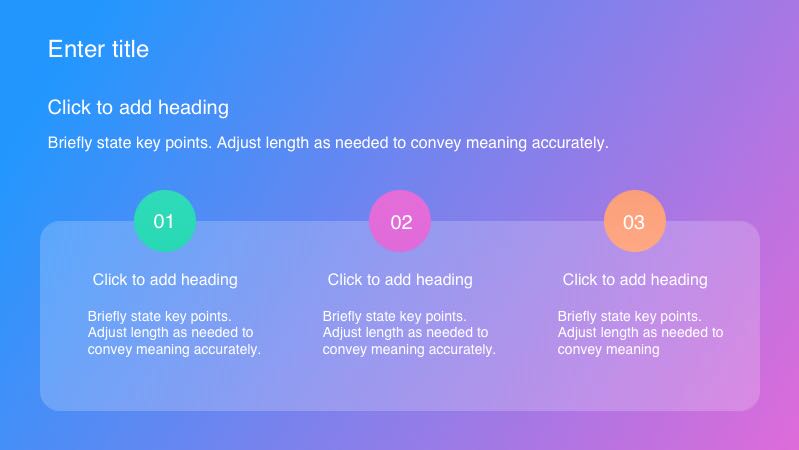 Enter title

Click to add heading

Briefly state key points. Adjust length as needed to convey meaning accurately.

01

Click to add heading

Briefly state key points. Adjust length as needed to convey meaning accurately.

02

Click to add heading

Briefly state key points. Adjust length as needed to convey meaning accurately.

03

Click to add heading

Briefly state key points. Adjust length as needed to convey meaning